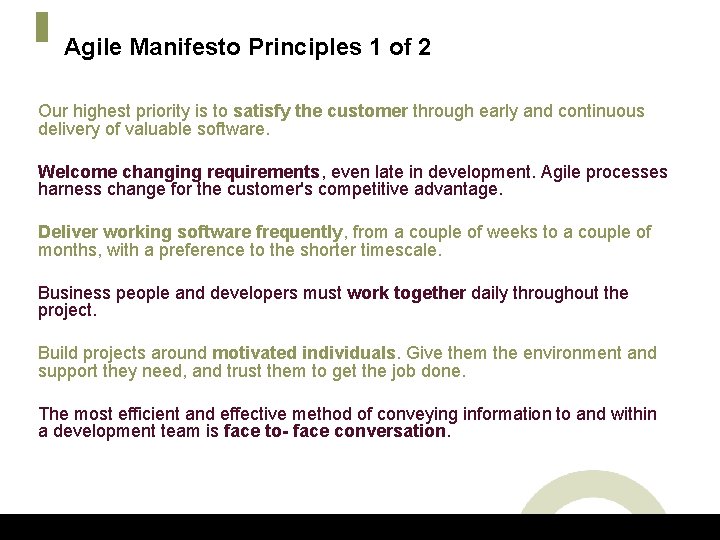 Agile Manifesto Principles 1 of 2

Our highest priority is to satisfy the customer through early and continuous delivery of valuable software.

Welcome changing requirements, even late in development. Agile processes harness change for the customer's competitive advantage.

Deliver working software frequently, from a couple of weeks to a couple of months, with a preference to the shorter timescale.

Business people and developers must work together daily throughout the project.

Build projects around motivated individuals. Give them the environment and support they need, and trust them to get the job done.

The most efficient and effective method of conveying information to and within a development team is face to- face conversation.